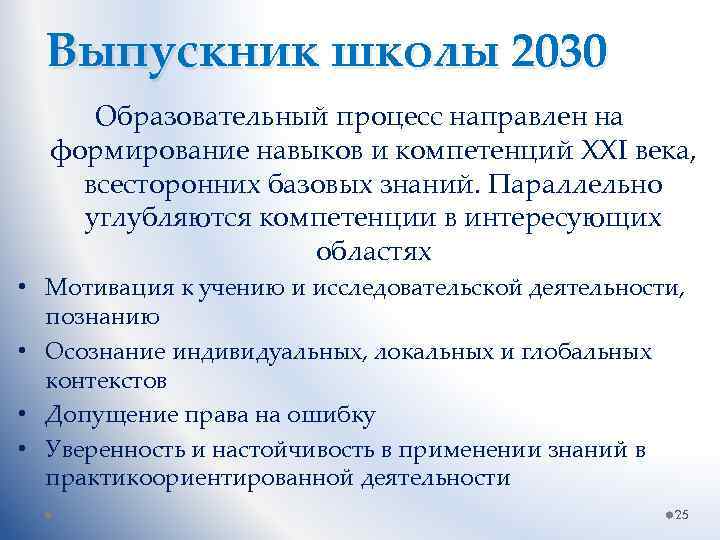 Выпускник школы 2030

Образовательный процесс направлен на формирование навыков и компетенций XXI века, всесторонних базовых знаний. Параллельно углубляются компетенции в интересующих областях

• Мотивация к учению и исследовательской деятельности, познанию
• Осознание индивидуальных, локальных и глобальных контекстов
• Допущение права на ошибку
• Уверенность и настойчивость в применении знаний в практикоориентированной деятельности

25